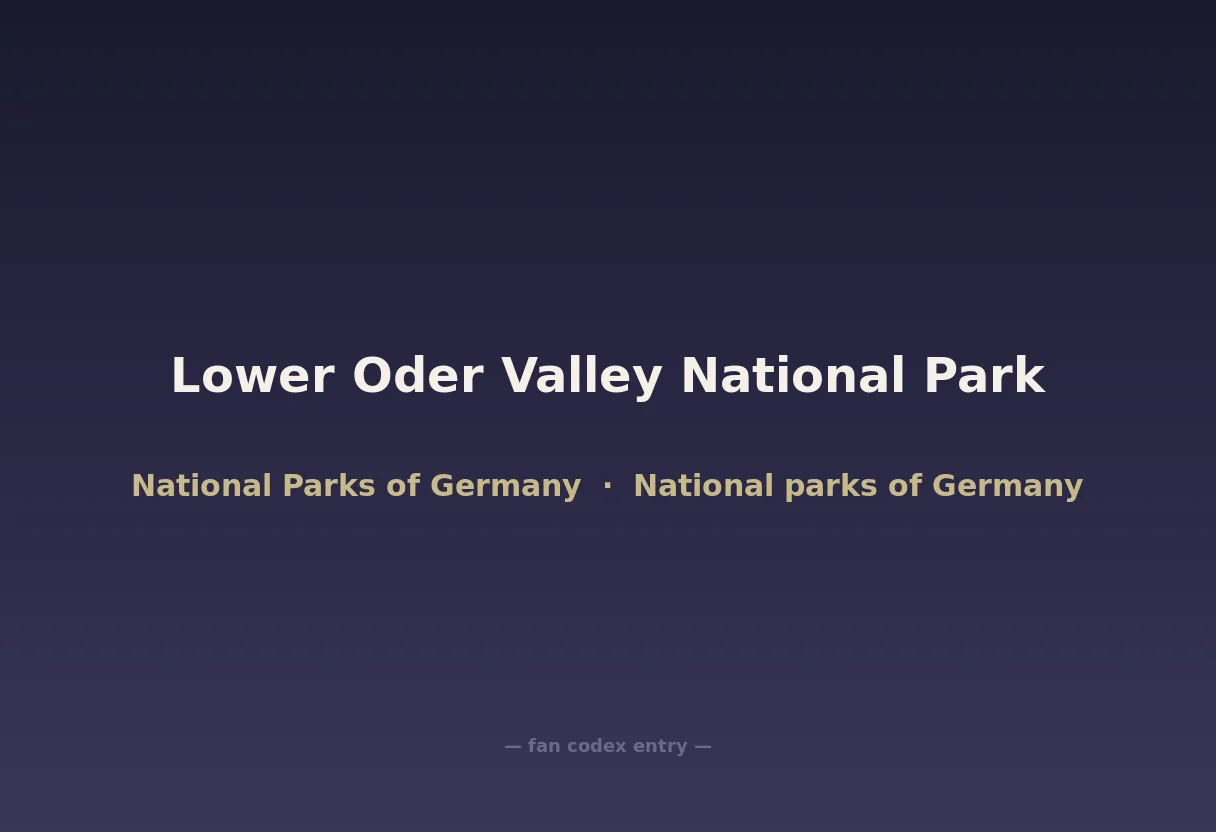 Lower Oder Valley National Park

National Parks of Germany · National parks of Germany

— fan codex entry —